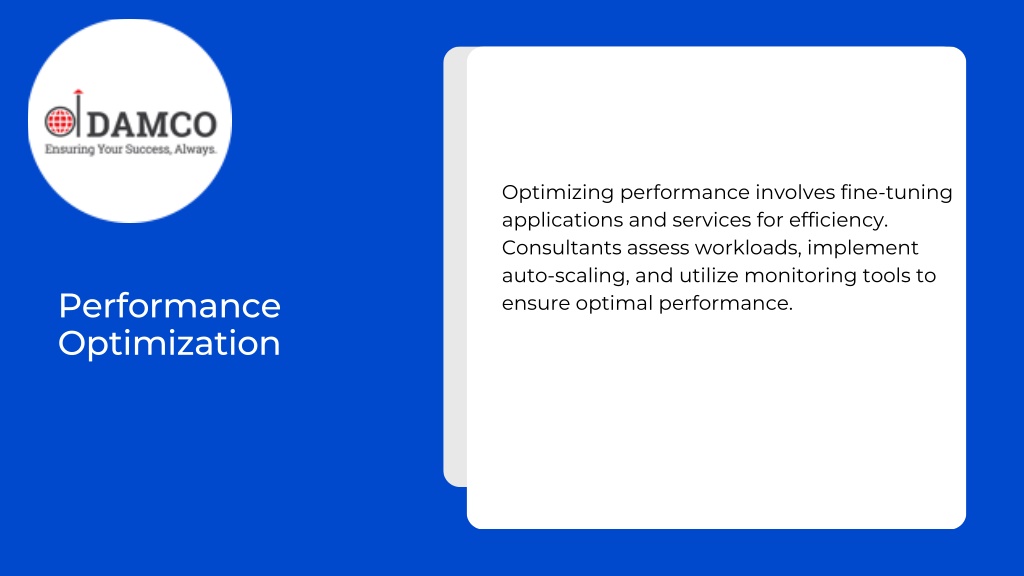 DAMCO
Ensuring Your Success, Always.

Performance Optimization

Optimizing performance involves fine-tuning applications and services for efficiency. Consultants assess workloads, implement auto-scaling, and utilize monitoring tools to ensure optimal performance.